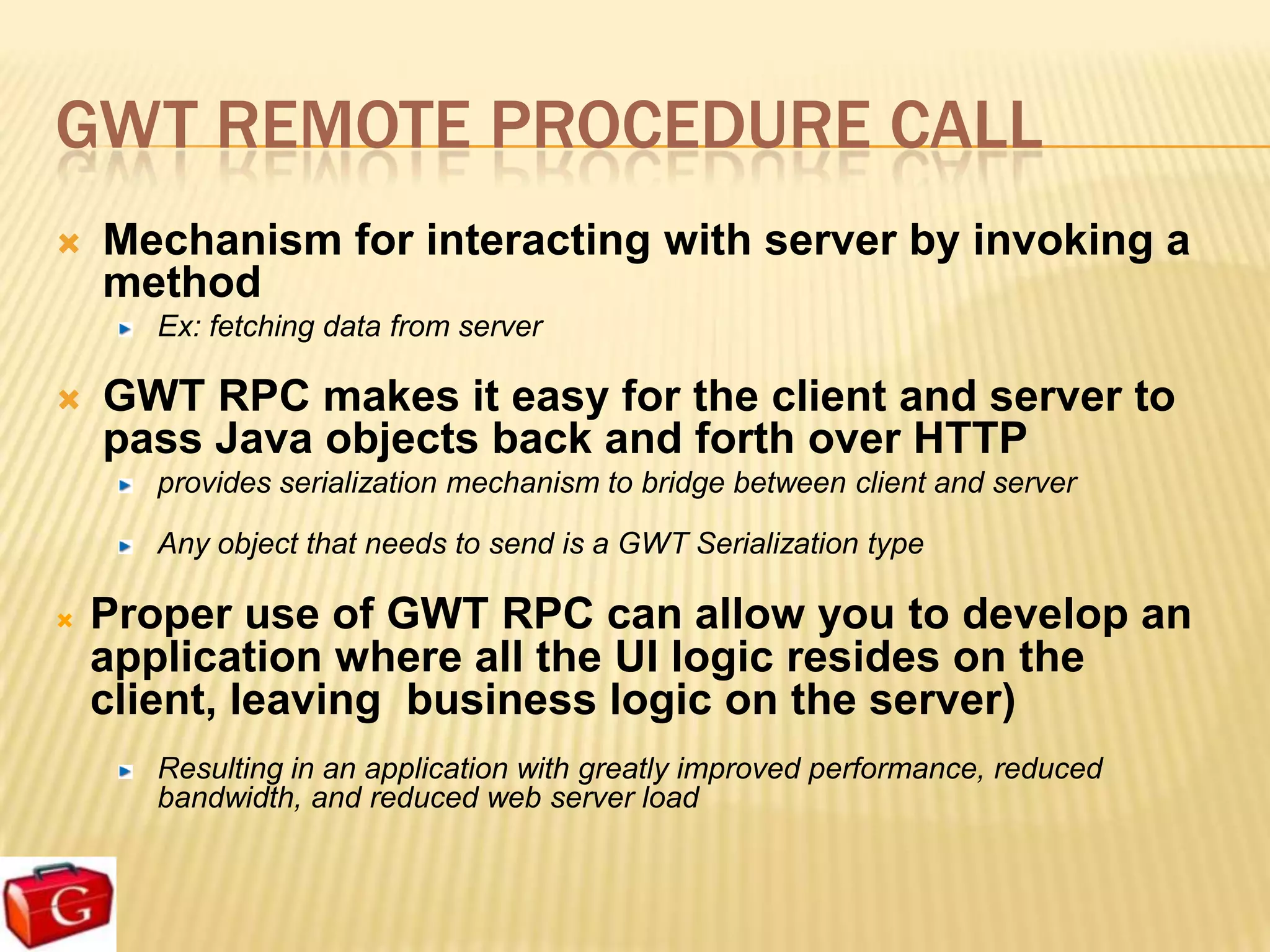 GWT REMOTE PROCEDURE CALL

Mechanism for interacting with server by invoking a method

Ex: fetching data from server

GWT RPC makes it easy for the client and server to pass Java objects back and forth over HTTP

provides serialization mechanism to bridge between client and server

Any object that needs to send is a GWT Serialization type

Proper use of GWT RPC can allow you to develop an application where all the UI logic resides on the client, leaving  business logic on the server)

Resulting in an application with greatly improved performance, reduced bandwidth, and reduced web server load

G